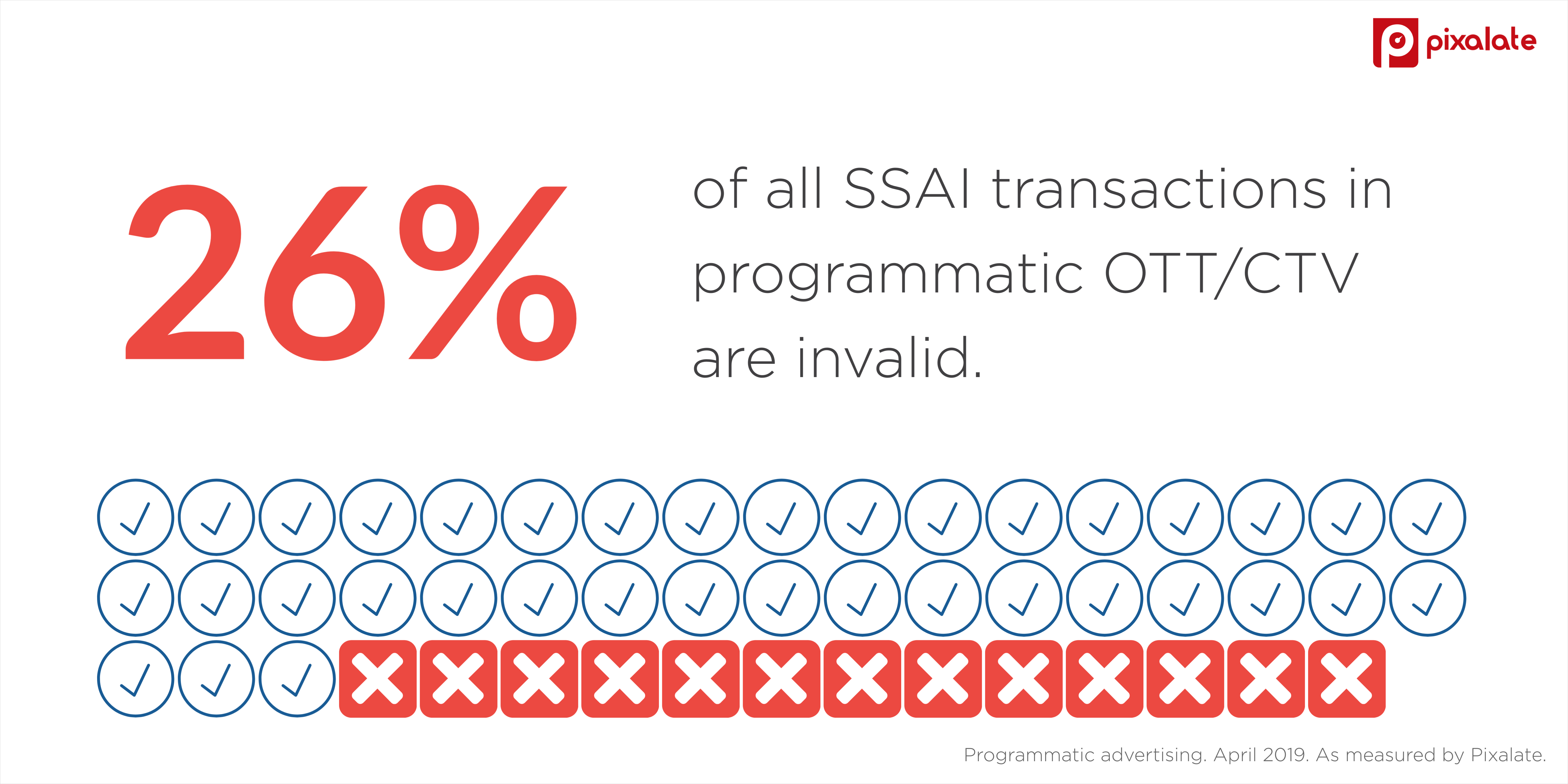 pixalate

26%

of all SSAI transactions in programmatic OTT/CTV are invalid.

Programmatic advertising. April 2019. As measured by Pixalate.